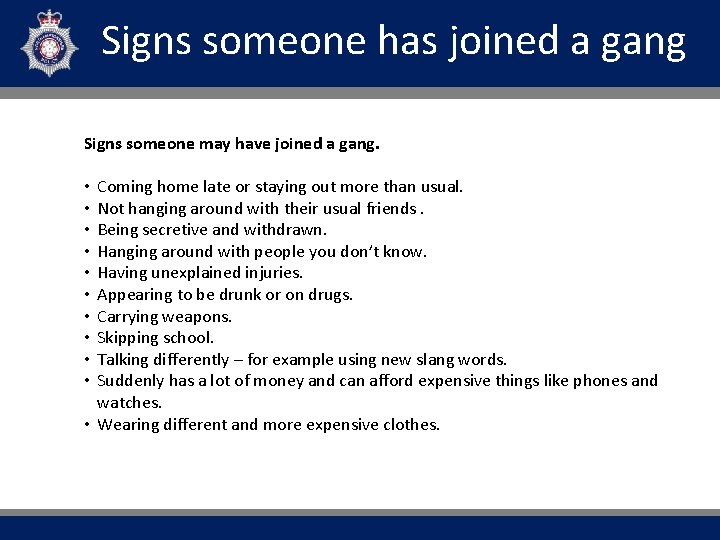 Signs someone has joined a gang

Signs someone may have joined a gang.

• Coming home late or staying out more than usual.
• Not hanging around with their usual friends .
• Being secretive and withdrawn.
• Hanging around with people you don't know.
• Having unexplained injuries.
• Appearing to be drunk or on drugs.
• Carrying weapons.
• Skipping school.
• Talking differently – for example using new slang words.
• Suddenly has a lot of money and can afford expensive things like phones and watches.
• Wearing different and more expensive clothes.